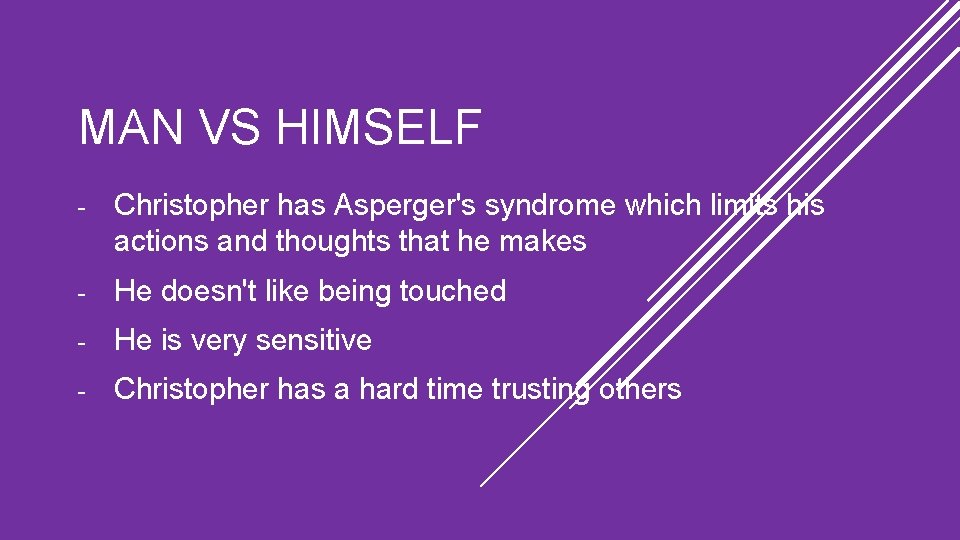 MAN VS HIMSELF

- Christopher has Asperger's syndrome which limits his actions and thoughts that he makes

- He doesn't like being touched

- He is very sensitive

- Christopher has a hard time trusting others